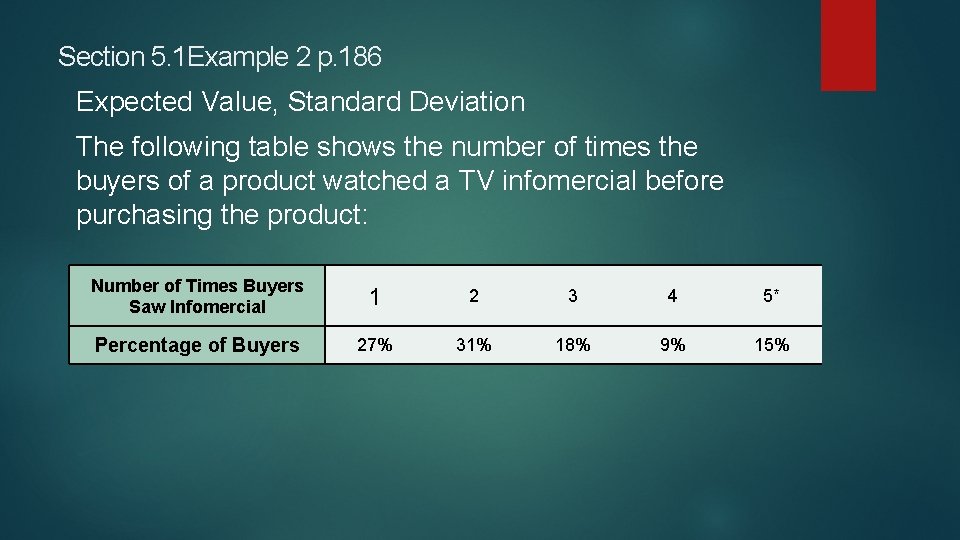 Section 5.1Example 2 p.186

Expected Value, Standard Deviation

The following table shows the number of times the buyers of a product watched a TV infomercial before purchasing the product:

| Number of Times Buyers Saw Infomercial | 1 | 2 | 3 | 4 | 5* |
|---|---|---|---|---|---|
| Percentage of Buyers | 27% | 31% | 18% | 9% | 15% |